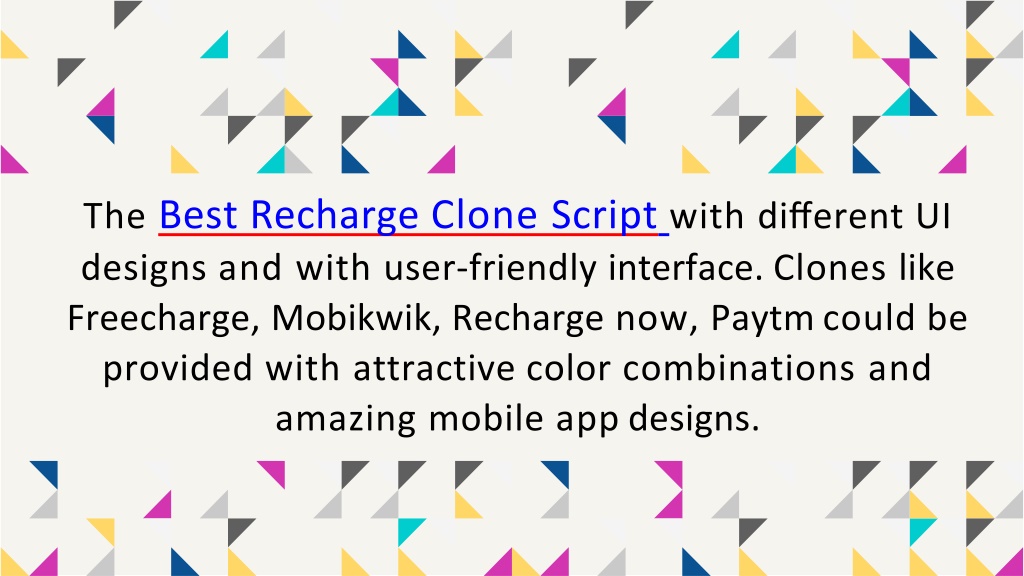 The Best Recharge Clone Script with different UI designs and with user-friendly interface. Clones like Freecharge, Mobikwik, Recharge now, Paytm could be provided with attractive color combinations and amazing mobile app designs.